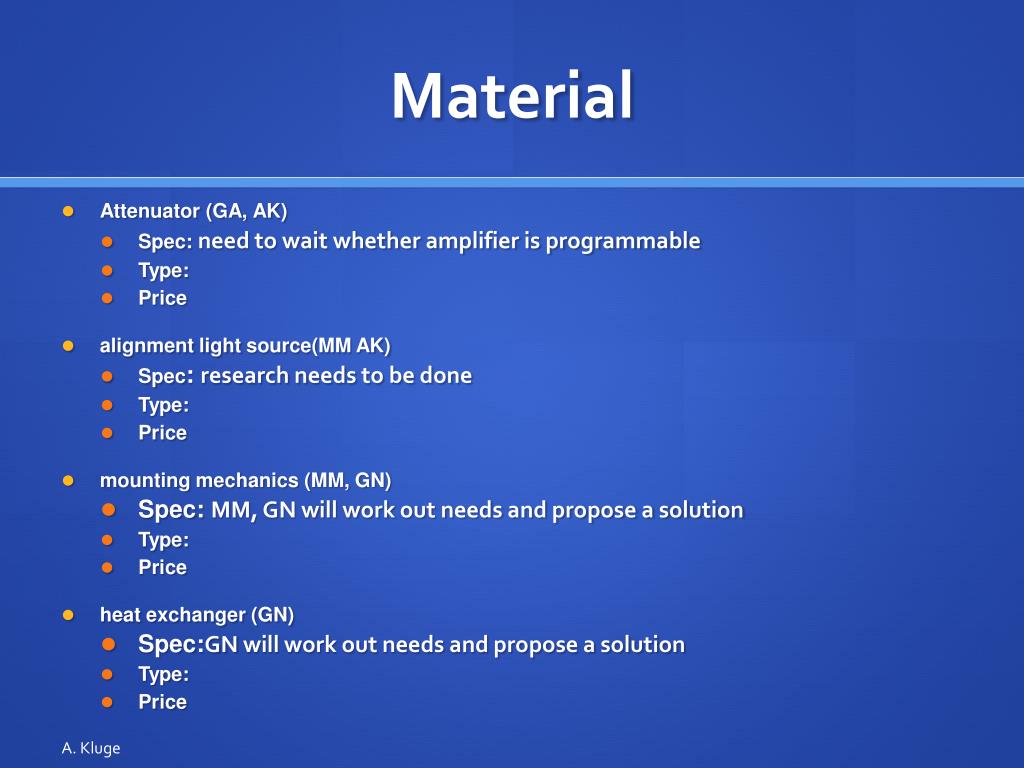 Material

Attenuator (GA, AK)
Spec: need to wait whether amplifier is programmable
Type:
Price

alignment light source(MM AK)
Spec: research needs to be done
Type:
Price

mounting mechanics (MM, GN)
Spec: MM, GN will work out needs and propose a solution
Type:
Price

heat exchanger (GN)
Spec:GN will work out needs and propose a solution
Type:
Price

A. Kluge